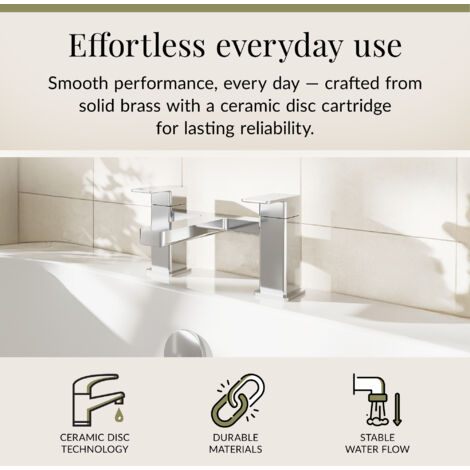 Effortless everyday use

Smooth performance, every day — crafted from solid brass with a ceramic disc cartridge for lasting reliability.

CERAMIC DISC TECHNOLOGY

DURABLE MATERIALS

STABLE WATER FLOW